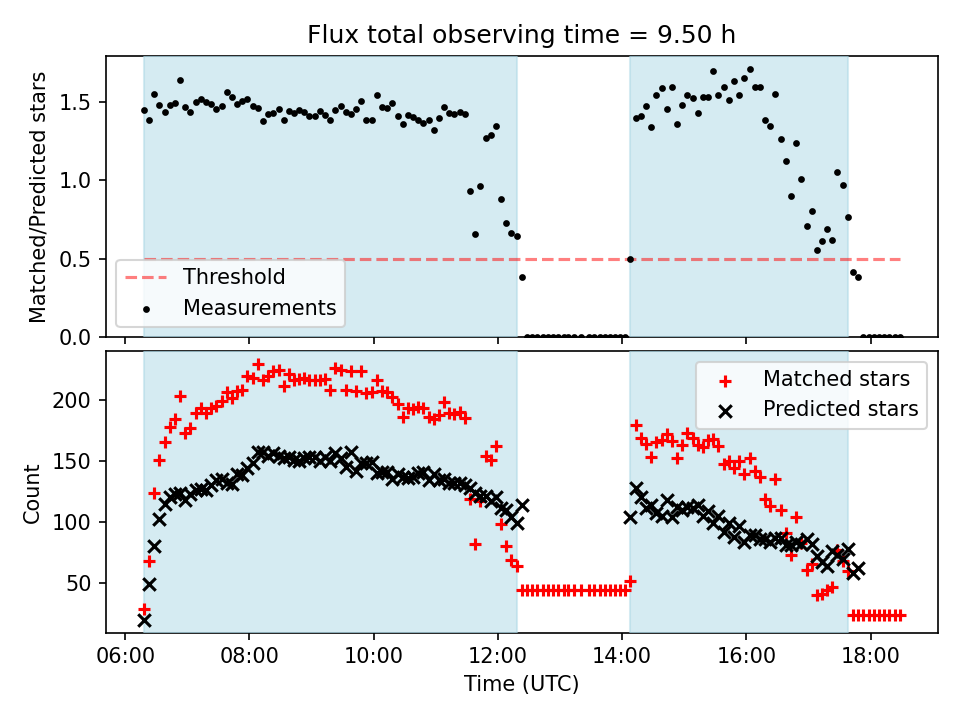 Flux total observing time = 9.50 h

Matched/Predicted stars

1.5
1.0
0.5
0.0

Threshold
Measurements

Count

200
150
100
50

Matched stars
Predicted stars

06:00
08:00
10:00
12:00
14:00
16:00
18:00

Time (UTC)